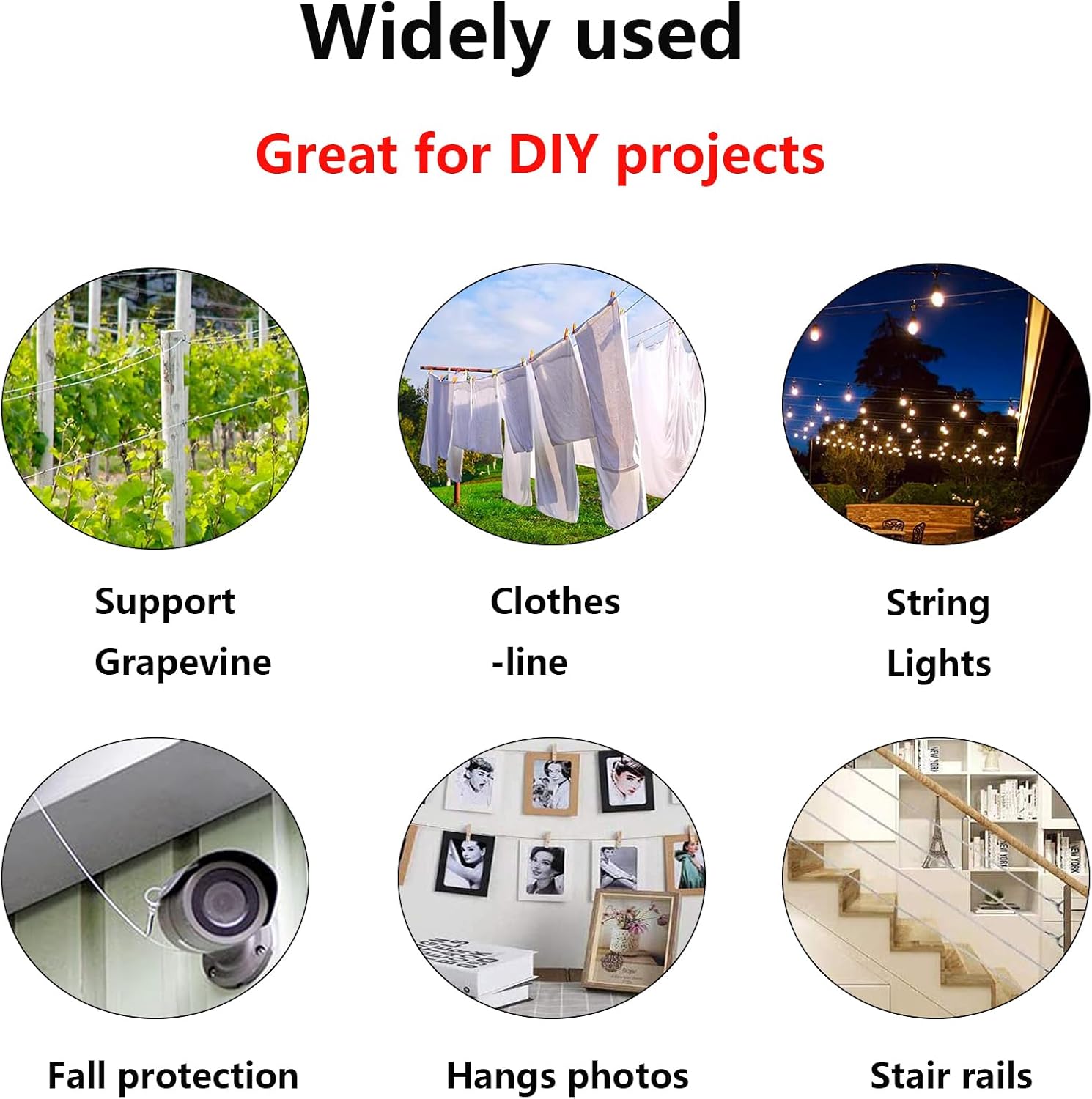 Widely used

Great for DIY projects

Support Grapevine

Clothes -line

String Lights

Fall protection

Hangs photos

Stair rails